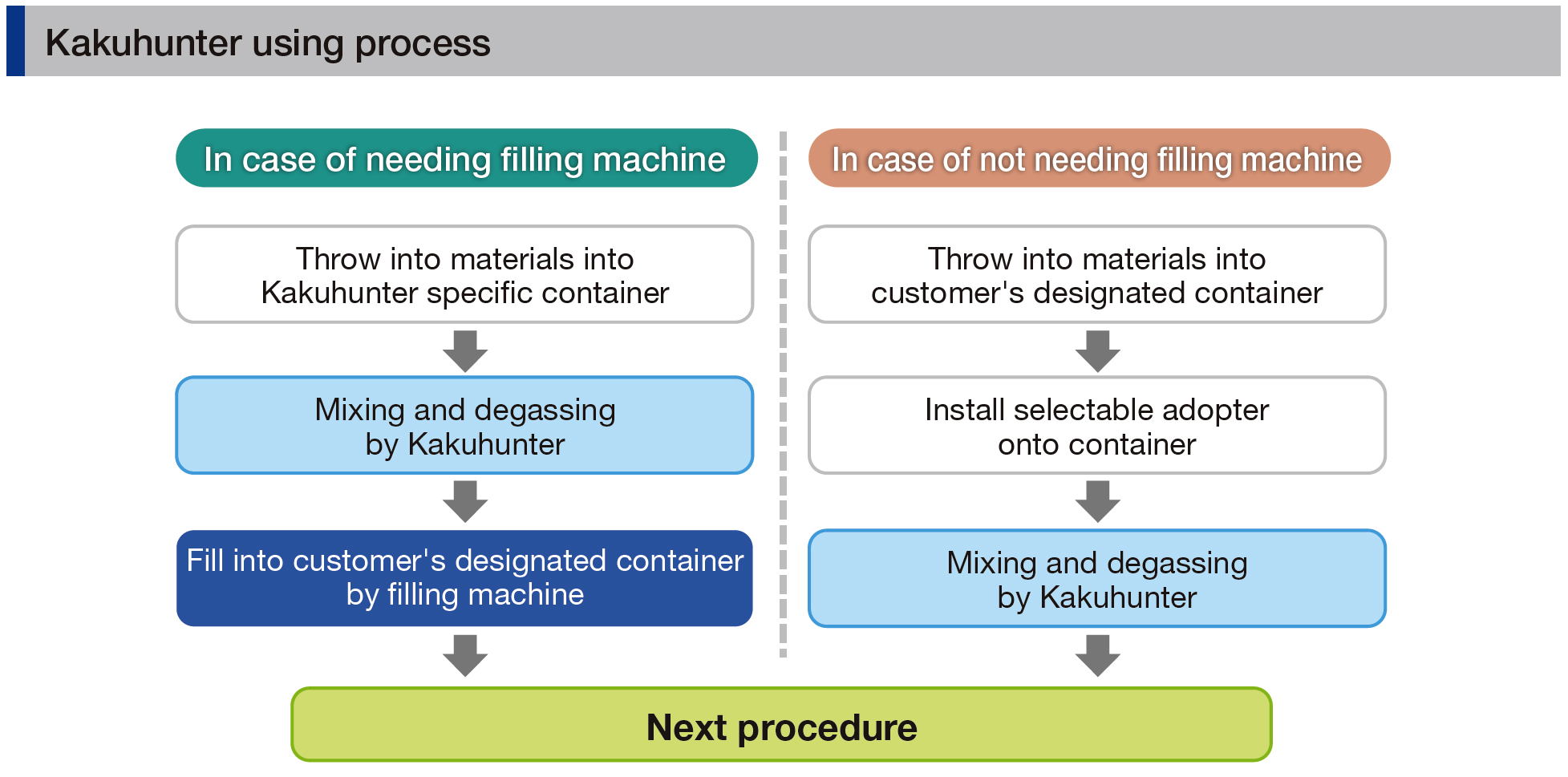 Kakuhunter using process

In case of needing filling machine

Throw into materials into Kakuhunter specific container

Mixing and degassing by Kakuhunter

Fill into customer's designated container by filling machine

In case of not needing filling machine

Throw into materials into customer's designated container

Install selectable adopter onto container

Mixing and degassing by Kakuhunter

Next procedure